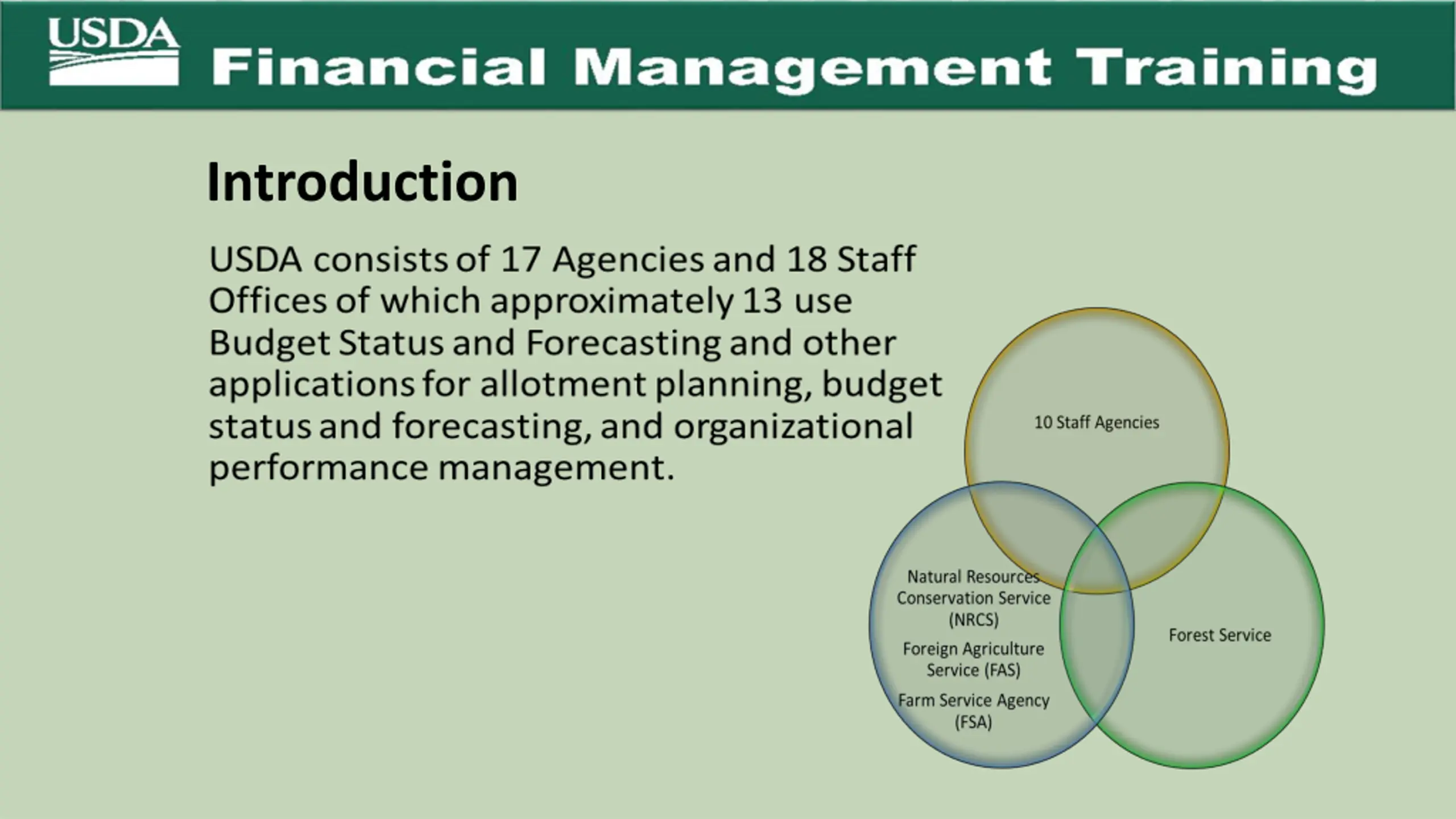 USDA Financial Management Training

Introduction

USDA consists of 17 Agencies and 18 Staff Offices of which approximately 13 use Budget Status and Forecasting and other applications for allotment planning, budget status and forecasting, and organizational performance management.

10 Staff Agencies

Natural Resources Conservation Service (NRCS)

Foreign Agriculture Service (FAS)

Farm Service Agency (FSA)

Forest Service